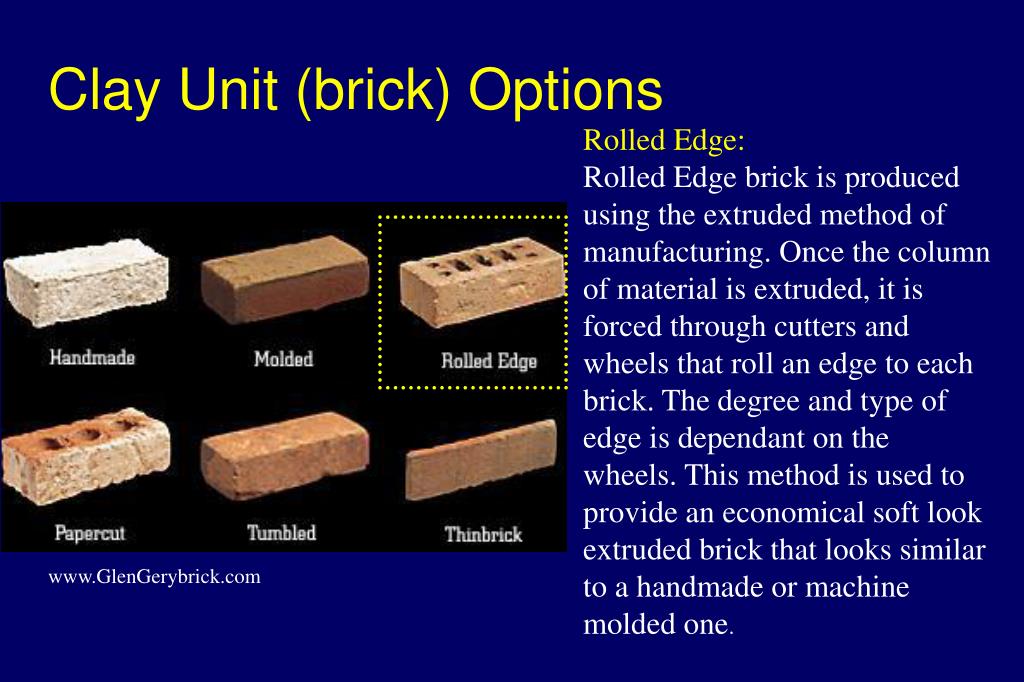 Clay Unit (brick) Options

Handmade

Molded

Rolled Edge

Papercut

Tumbled

Thinbrick

www.GlenGerybrick.com

Rolled Edge:

Rolled Edge brick is produced using the extruded method of manufacturing. Once the column of material is extruded, it is forced through cutters and wheels that roll an edge to each brick. The degree and type of edge is dependant on the wheels. This method is used to provide an economical soft look extruded brick that looks similar to a handmade or machine molded one.